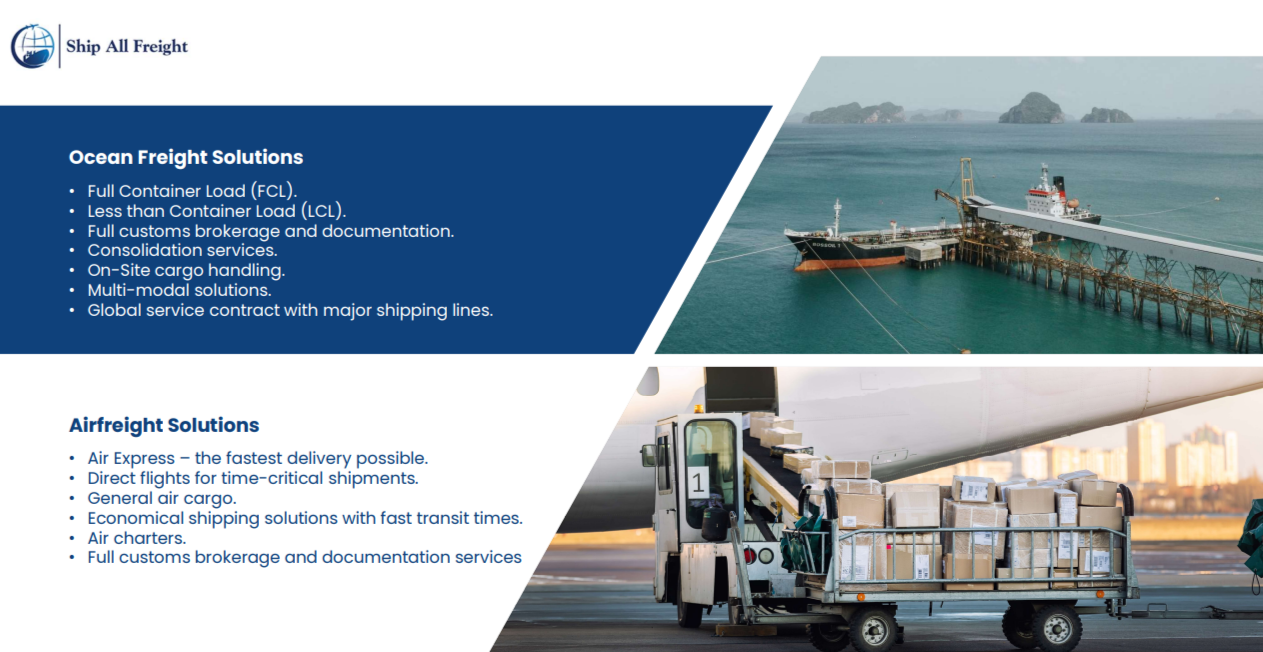 Ship All Freight

Ocean Freight Solutions

• Full Container Load (FCL).
• Less than Container Load (LCL).
• Full customs brokerage and documentation.
• Consolidation services.
• On-Site cargo handling.
• Multi-modal solutions.
• Global service contract with major shipping lines.

Airfreight Solutions

• Air Express – the fastest delivery possible.
• Direct flights for time-critical shipments.
• General air cargo.
• Economical shipping solutions with fast transit times.
• Air charters.
• Full customs brokerage and documentation services

1